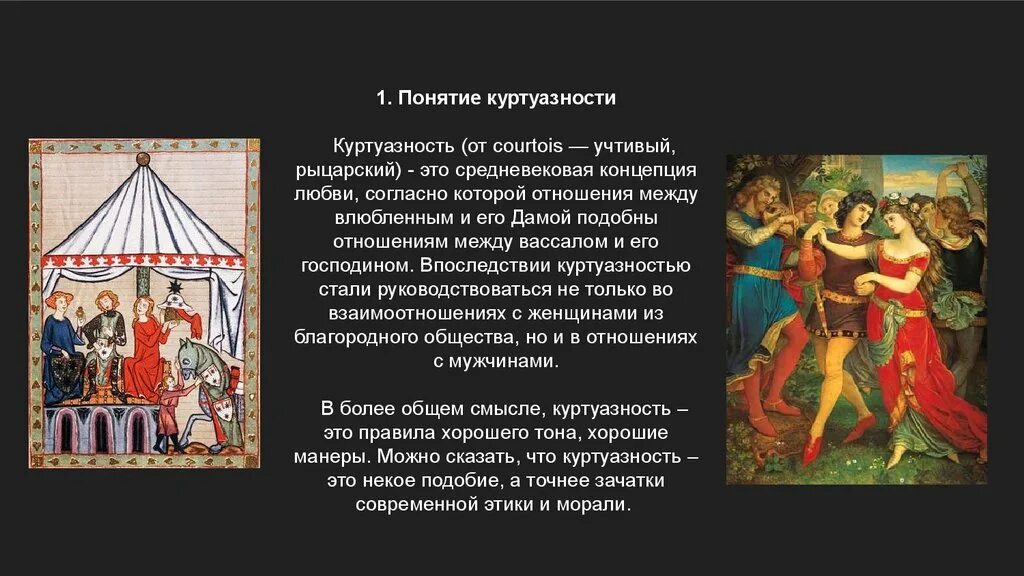 1. Понятие куртуазности

Куртуазность (от courtois — учтивый, рыцарский) - это средневековая концепция любви, согласно которой отношения между влюбленным и его Дамой подобны отношениям между вассалом и его господином. Впоследствии куртуазностью стали руководствоваться не только во взаимоотношениях с женщинами из благородного общества, но и в отношениях с мужчинами.

В более общем смысле, куртуазность – это правила хорошего тона, хорошие манеры. Можно сказать, что куртуазность – это некое подобие, а точнее зачатки современной этики и морали.